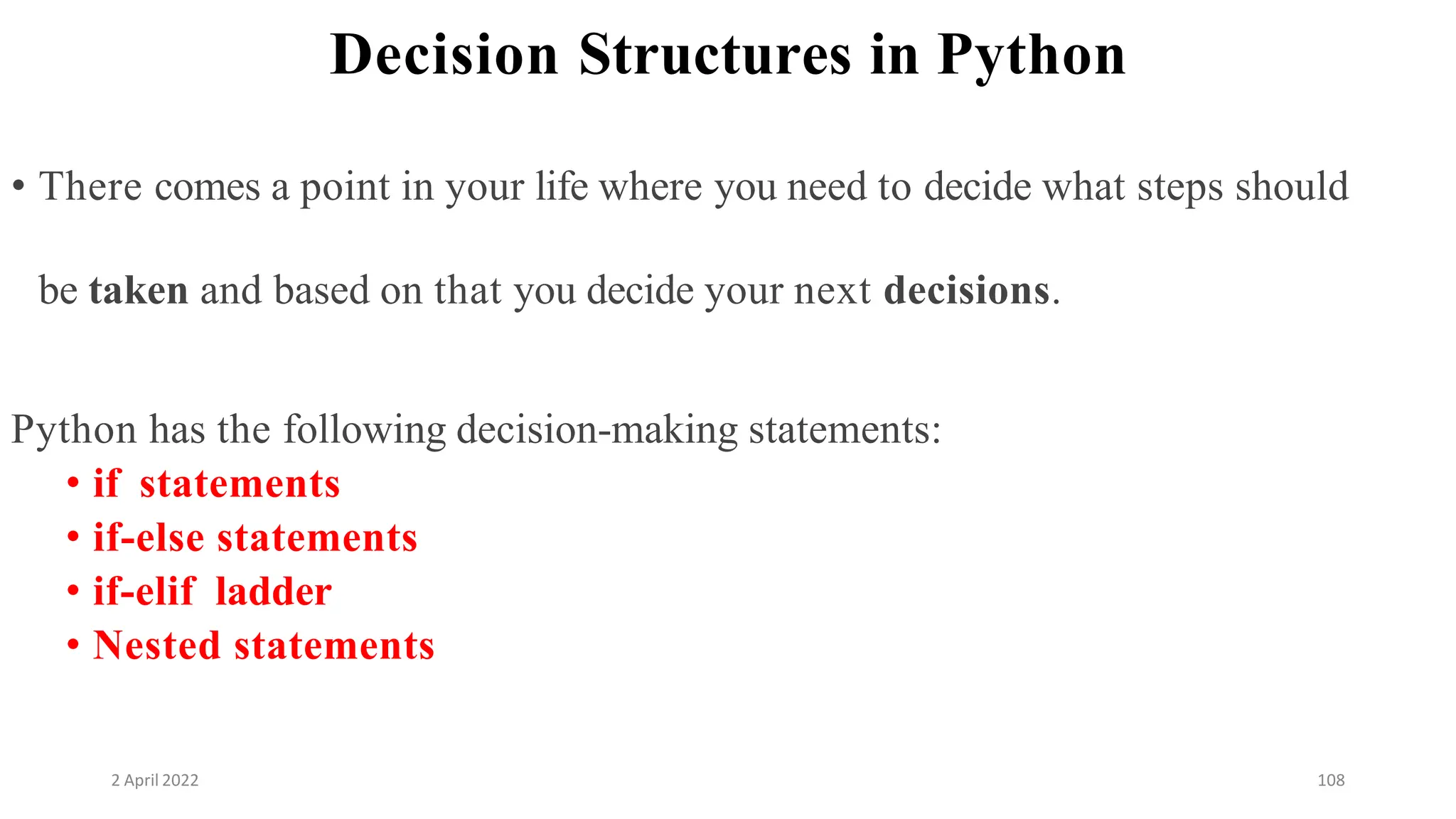 Decision Structures in Python

• There comes a point in your life where you need to decide what steps should be taken and based on that you decide your next decisions.

Python has the following decision-making statements:
• if statements
• if-else statements
• if-elif ladder
• Nested statements

2 April 2022

108